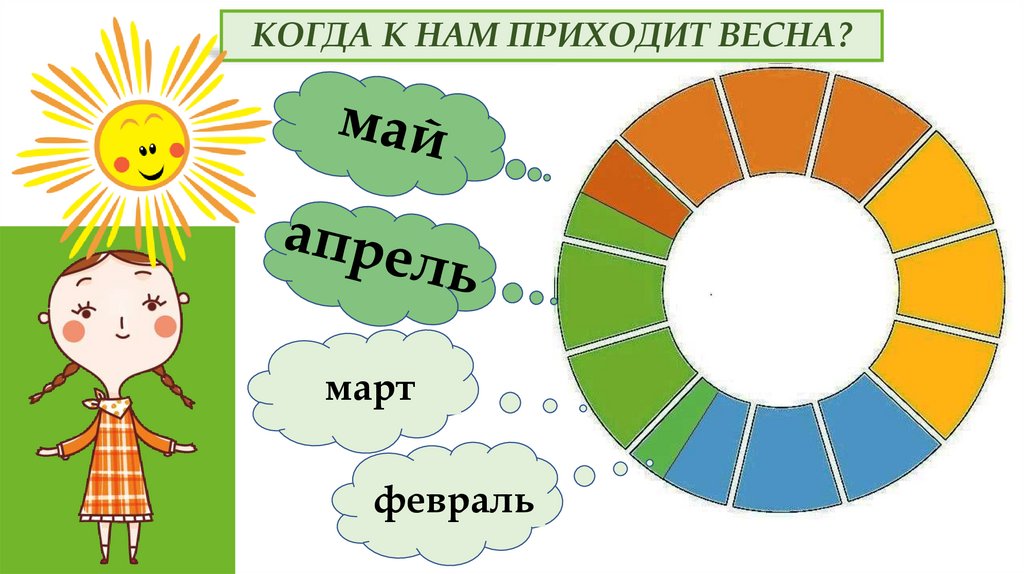 КОГДА К НАМ ПРИХОДИТ ВЕСНА?

май

апрель

март

февраль